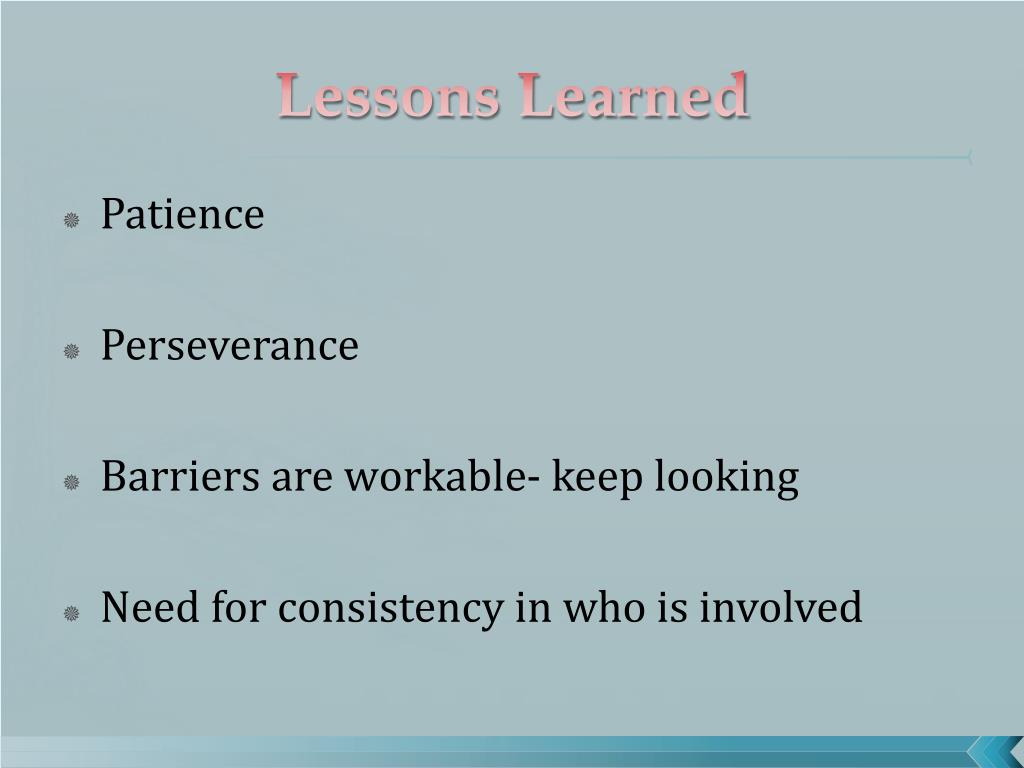 Lessons Learned

Patience

Perseverance

Barriers are workable- keep looking

Need for consistency in who is involved